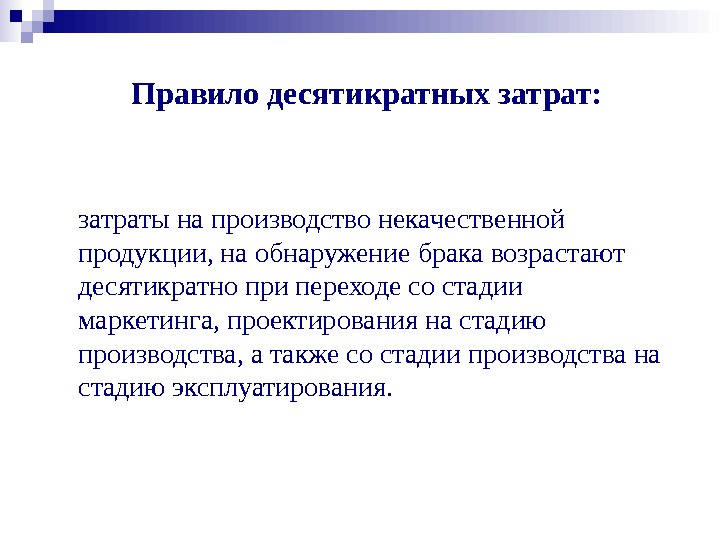 Правило десятикратных затрат:

затраты на производство некачественной продукции, на обнаружение брака возрастают десятикратно при переходе со стадии маркетинга, проектирования на стадию производства, а также со стадии производства на стадию эксплуатирования.